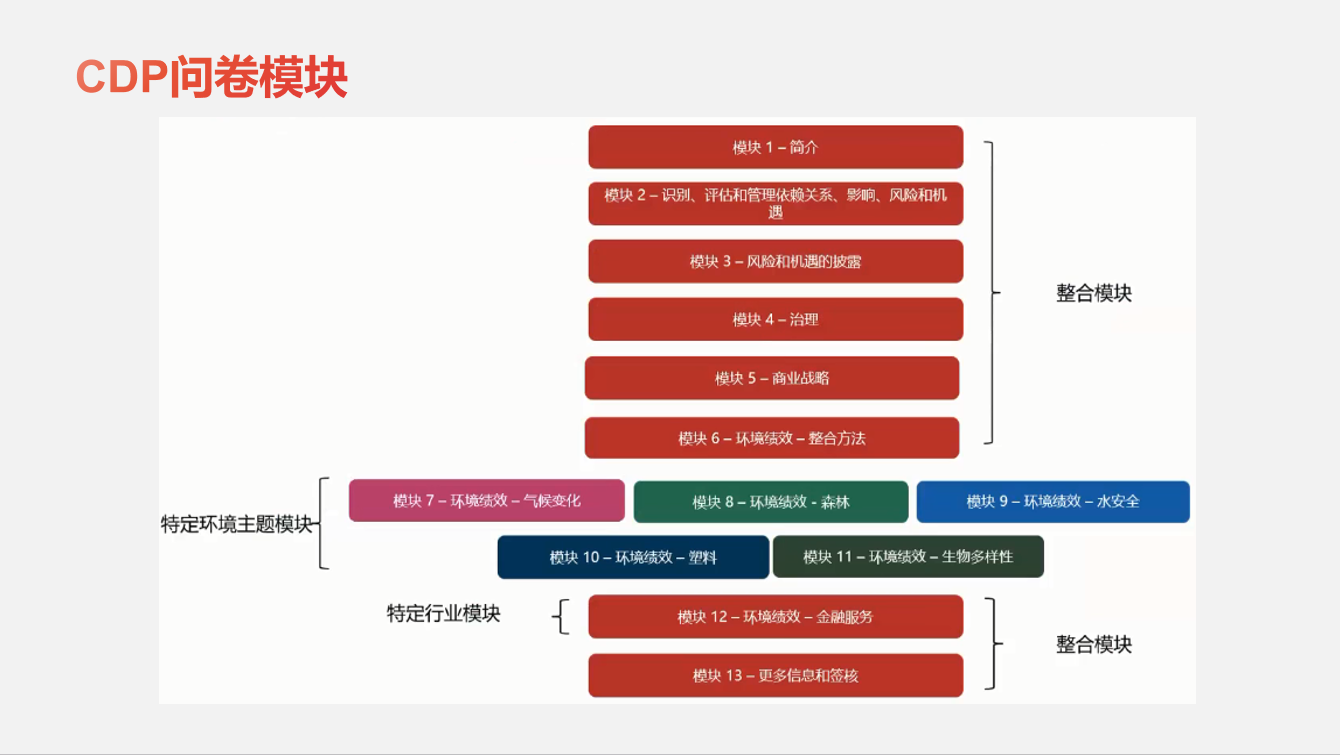 CDP问卷模块

模块 1 – 简介

模块 2 – 识别、评估和管理依赖关系、影响、风险和机遇

模块 3 – 风险和机遇的披露

模块 4 – 治理

模块 5 – 商业战略

模块 6 – 环境绩效 – 整合方法

整合模块

特定环境主题模块

模块 7 – 环境绩效 – 气候变化

模块 8 – 环境绩效 - 森林

模块 9 – 环境绩效 – 水安全

模块 10 – 环境绩效 – 塑料

模块 11 – 环境绩效 – 生物多样性

特定行业模块

模块 12 – 环境绩效 – 金融服务

模块 13 – 更多信息和签核

整合模块